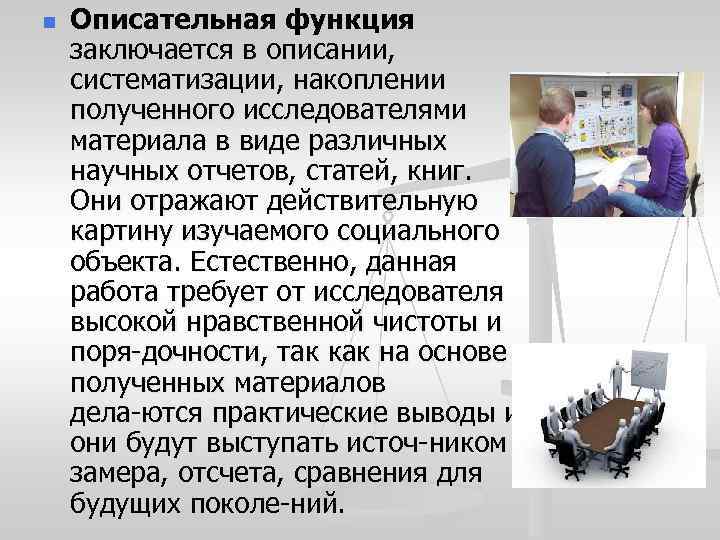 Описательная функция заключается в описании, систематизации, накоплении полученного исследователями материала в виде различных научных отчетов, статей, книг. Они отражают действительную картину изучаемого социального объекта. Естественно, данная работа требует от исследователя высокой нравственной чистоты и поря-дочности, так как на основе полученных материалов дела-ются практические выводы и они будут выступать источ-ником замера, отсчета, сравнения для будущих поколе-ний.